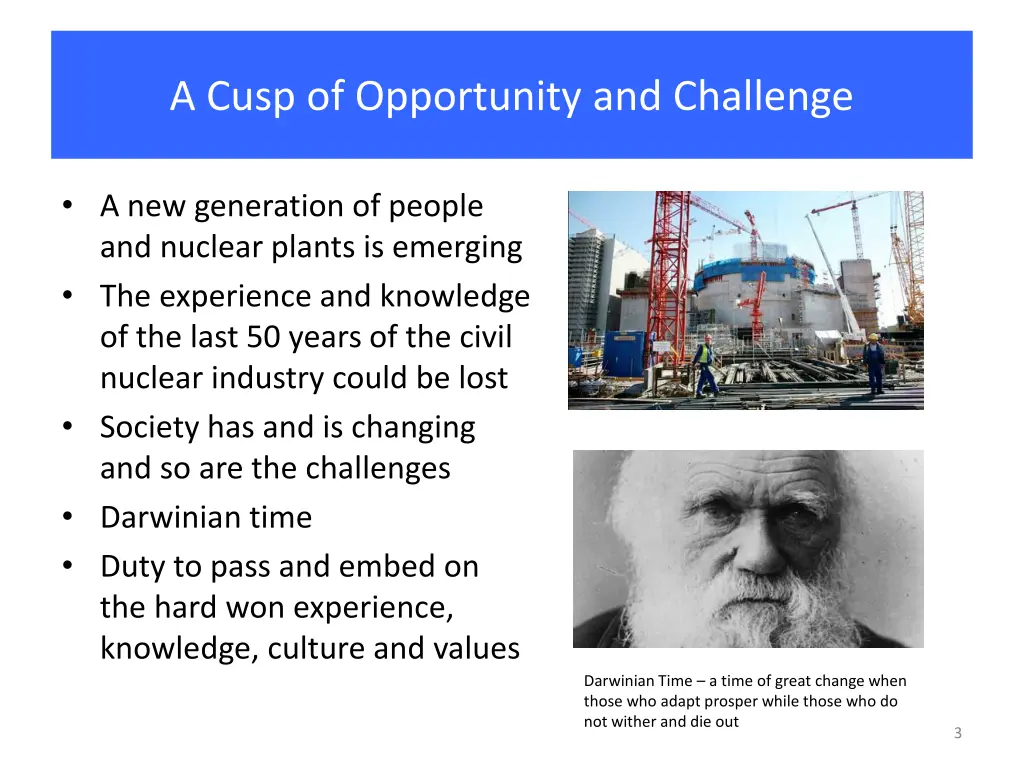 A Cusp of Opportunity and Challenge

• A new generation of people and nuclear plants is emerging
• The experience and knowledge of the last 50 years of the civil nuclear industry could be lost
• Society has and is changing and so are the challenges
• Darwinian time
• Duty to pass and embed on the hard won experience, knowledge, culture and values

Darwinian Time – a time of great change when those who adapt prosper while those who do not wither and die out

3